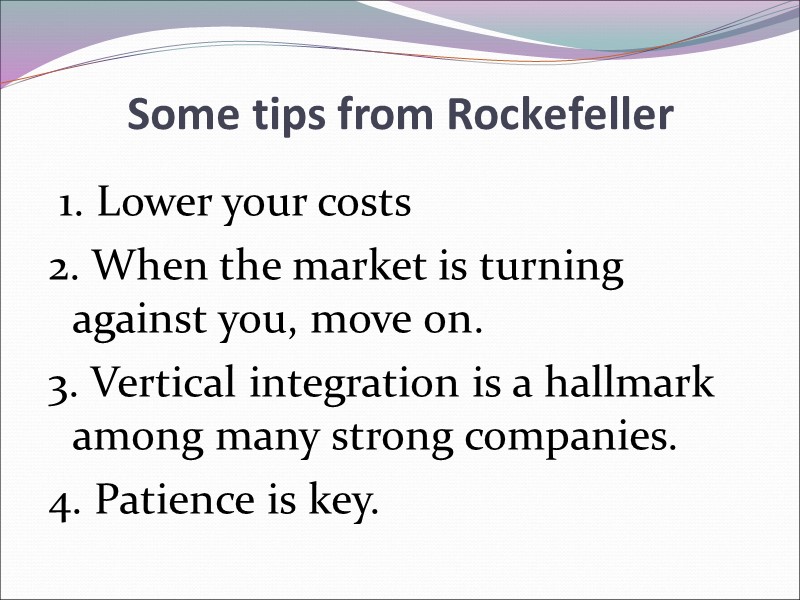 Some tips from Rockefeller

1. Lower your costs
2. When the market is turning against you, move on.
3. Vertical integration is a hallmark among many strong companies.
4. Patience is key.